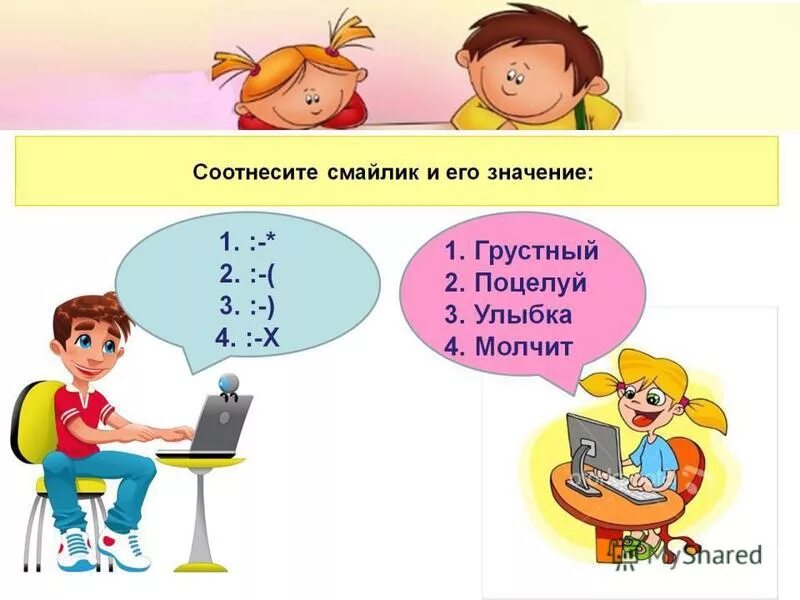 Соотнесите смайлик и его значение:

1. :-*
2. :-(
3. :-)
4. :-X

1. Грустный
2. Поцелуй
3. Улыбка
4. Молчит

MyShared